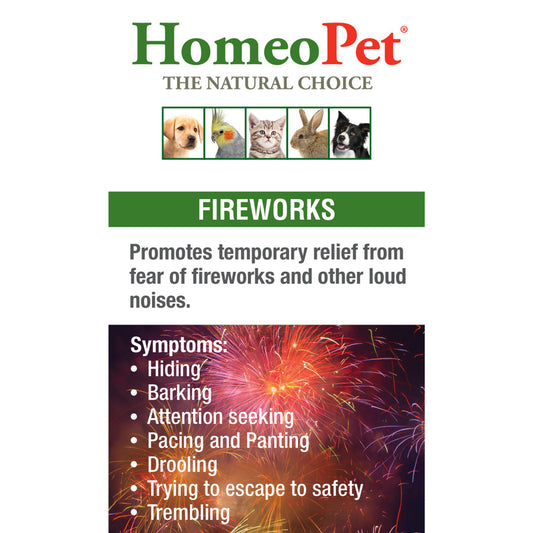 HomeoPet®
THE NATURAL CHOICE

FIREWORKS

Promotes temporary relief from fear of fireworks and other loud noises.

Symptoms:
• Hiding
• Barking
• Attention seeking
• Pacing and Panting
• Drooling
• Trying to escape to safety
• Trembling